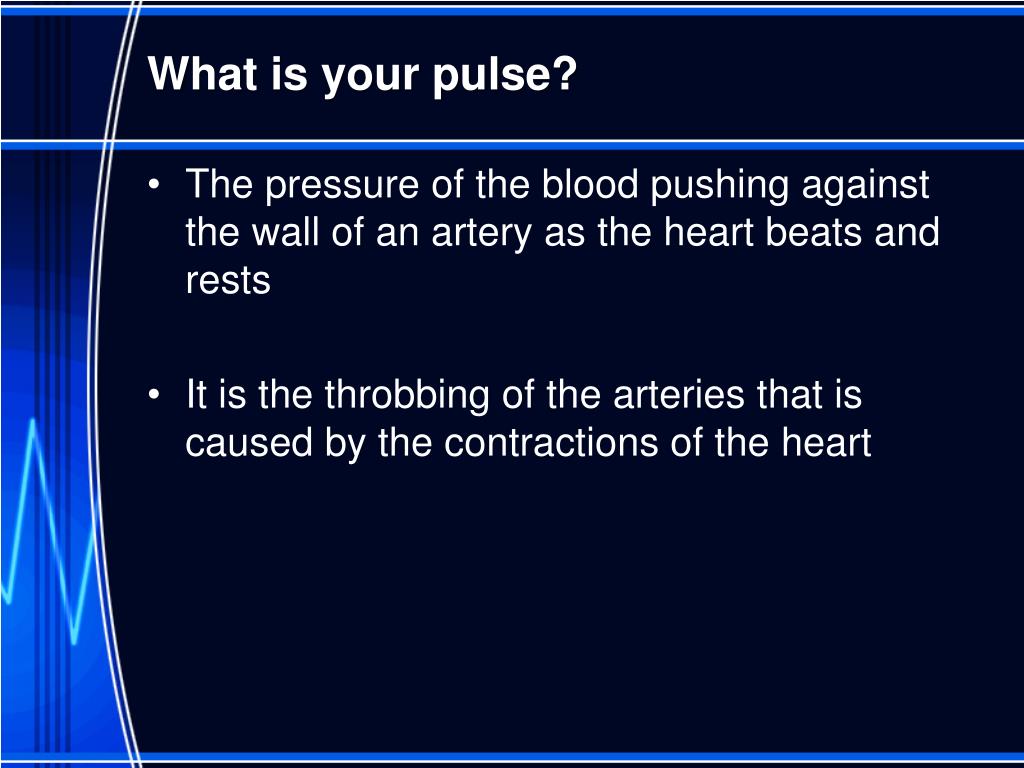 What is your pulse?

• The pressure of the blood pushing against the wall of an artery as the heart beats and rests

• It is the throbbing of the arteries that is caused by the contractions of the heart